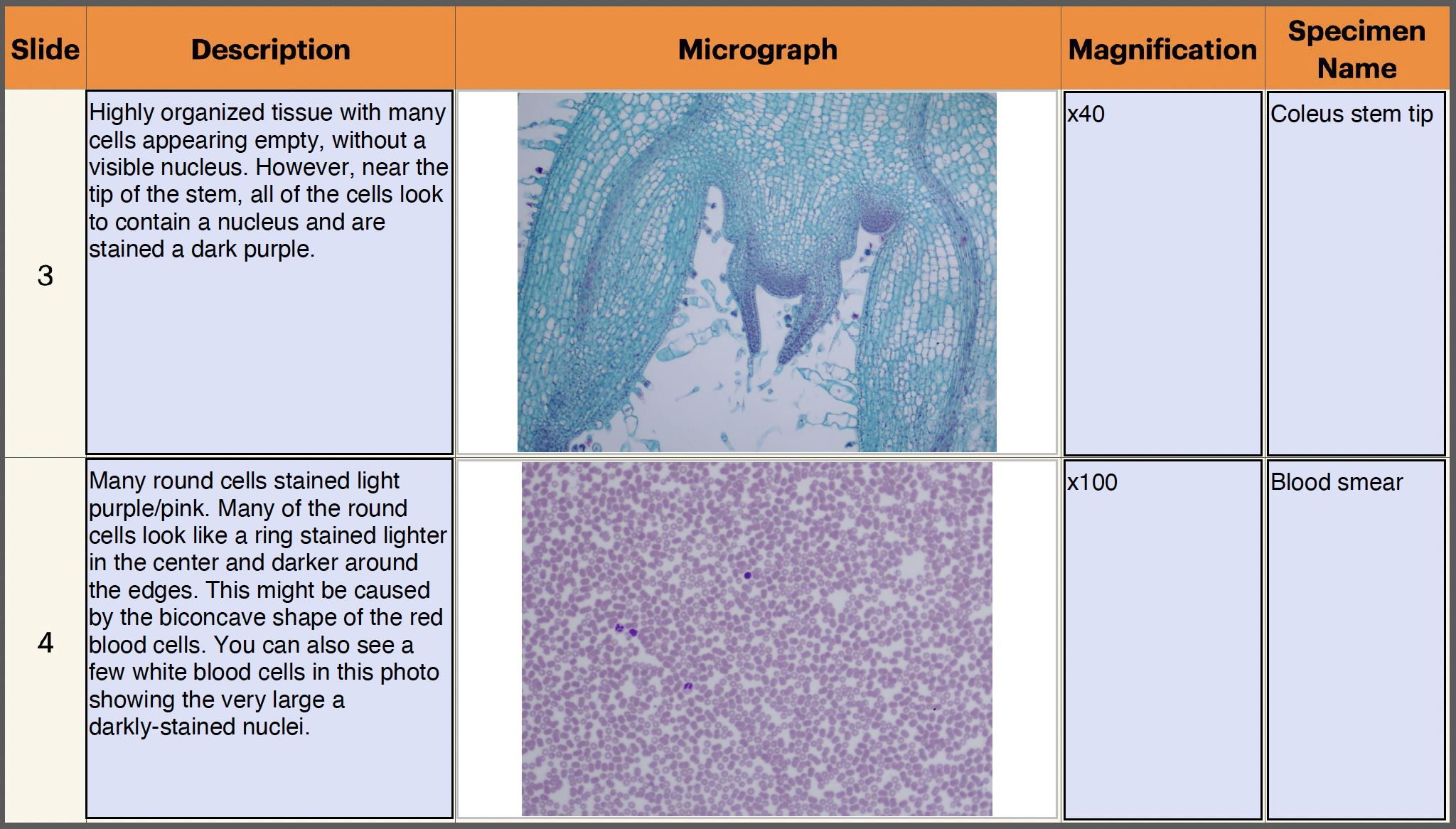 | Slide | Description | Micrograph | Magnification | Specimen Name |
|---|---|---|---|---|
| 3 | Highly organized tissue with many cells appearing empty, without a visible nucleus. However, near the tip of the stem, all of the cells look to contain a nucleus and are stained a dark purple. | | x40 | Coleus stem tip |
| 4 | Many round cells stained light purple/pink. Many of the round cells look like a ring stained lighter in the center and darker around the edges. This might be caused by the biconcave shape of the red blood cells. You can also see a few white blood cells in this photo showing the very large a darkly-stained nuclei. | | x100 | Blood smear |